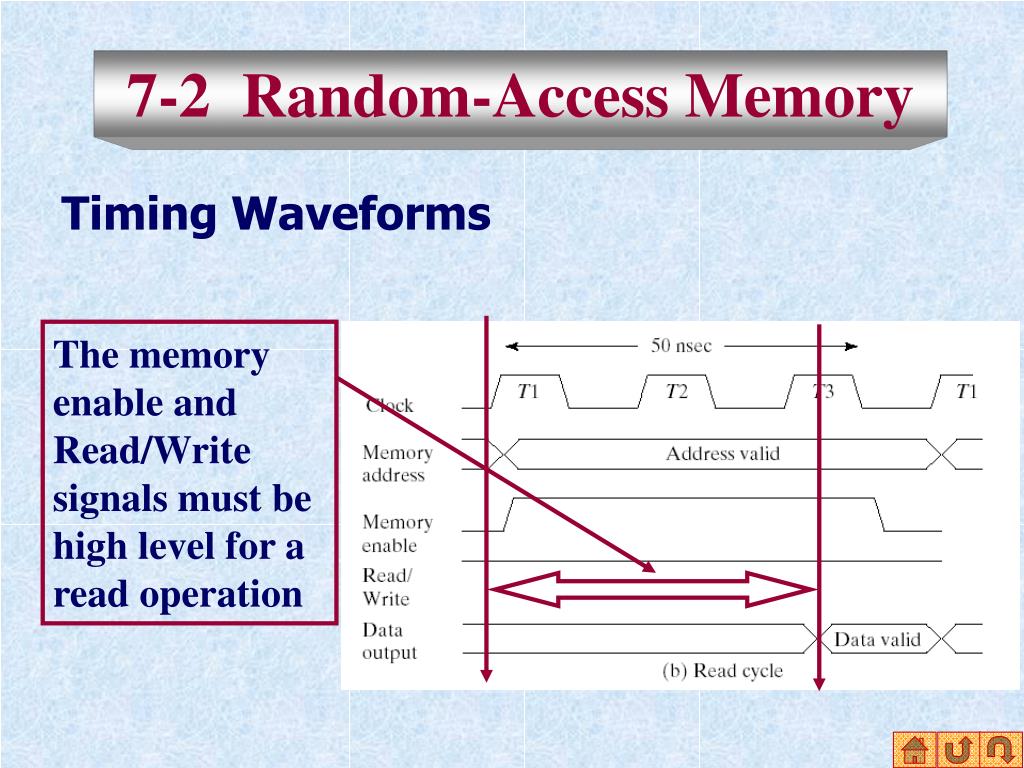 7-2 Random-Access Memory

Timing Waveforms

The memory enable and Read/Write signals must be high level for a read operation

50 nsec

Clock

$T1$

$T2$

$T3$

$T1$

Memory address

Address valid

Memory enable

Read/ Write

Data output

Data valid

(b) Read cycle